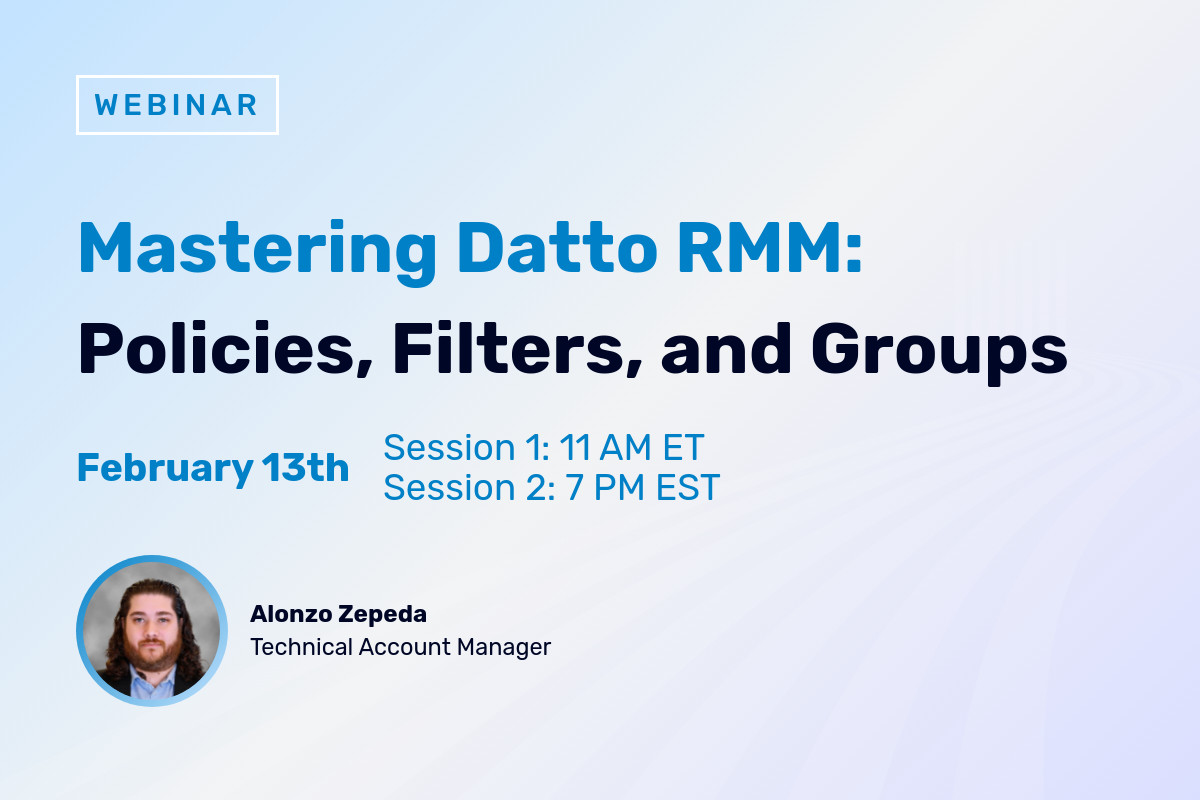 WEBINAR

Mastering Datto RMM:
Policies, Filters, and Groups

February 13th

Session 1: 11 AM ET
Session 2: 7 PM EST

Alonzo Zepeda
Technical Account Manager